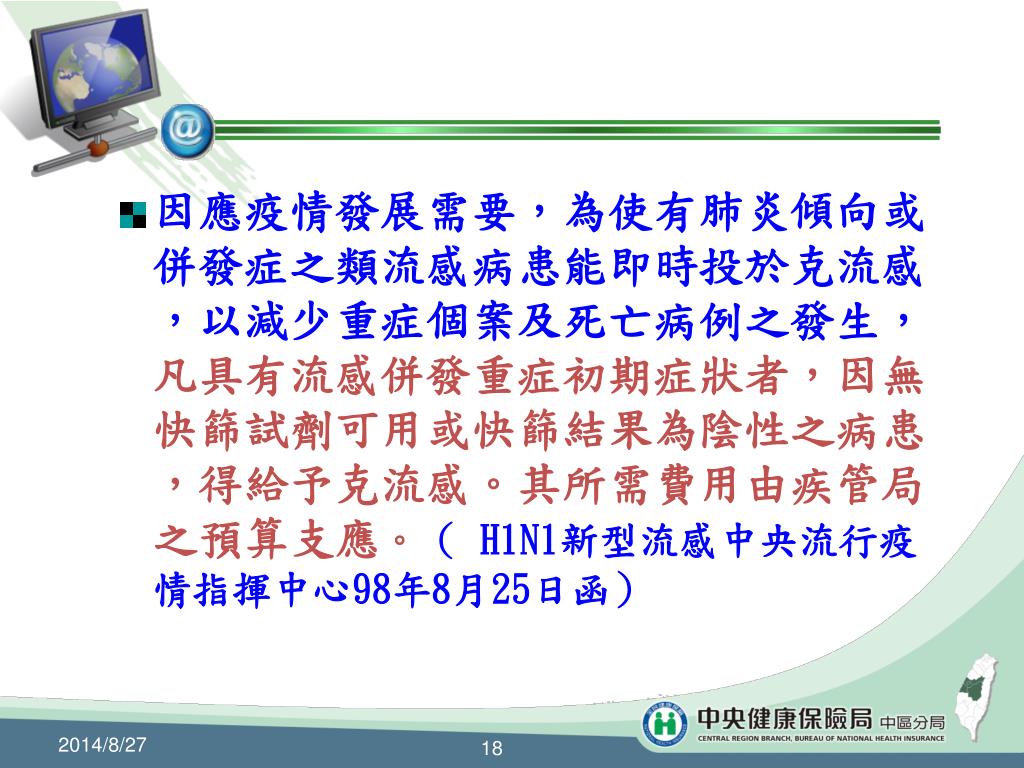 因應疫情發展需要，為使有肺炎傾向或併發症之類流感病患能即時投於克流感，以減少重症個案及死亡病例之發生，凡具有流感併發重症初期症狀者，因無快篩試劑可用或快篩結果為陰性之病患，得給予克流感。其所需費用由疾管局之預算支應。（ H1N1新型流感中央流行疫情指揮中心98年8月25日函）

中央健康保險局 中區分局
CENTRAL REGION BRANCH, BUREAU OF NATIONAL HEALTH INSURANCE

2014/8/27

18